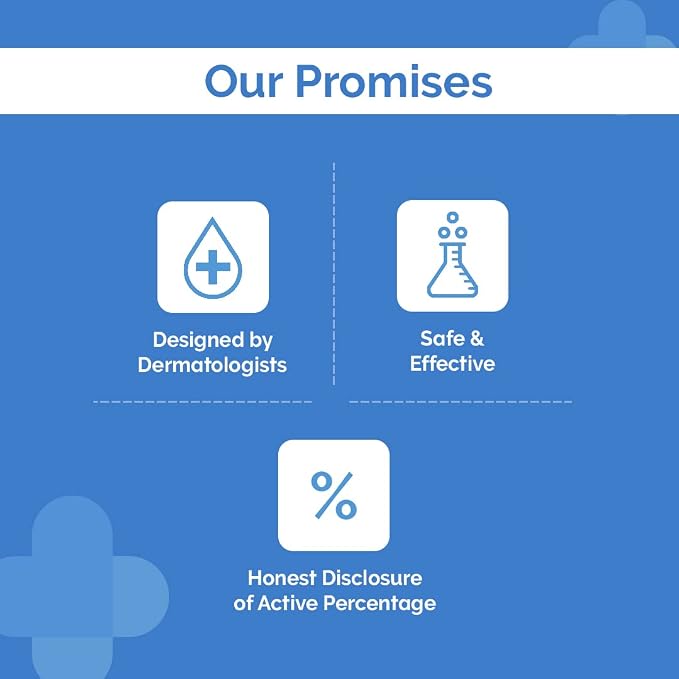 Our Promises

Designed by Dermatologists

Safe & Effective

%

Honest Disclosure of Active Percentage